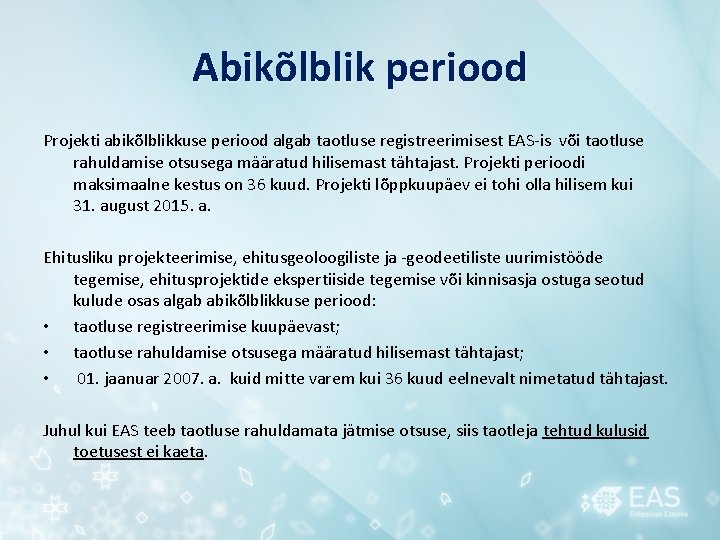 Abikõlblik periood

Projekti abikõlblikkuse periood algab taotluse registreerimisest EAS-is või taotluse rahuldamise otsusega määratud hilisemast tähtajast. Projekti perioodi maksimaalne kestus on 36 kuud. Projekti lõppkuupäev ei tohi olla hilisem kui 31. august 2015. a.

Ehitusliku projekteerimise, ehitusgeoloogiliste ja -geodeetiliste uurimistööde tegemise, ehitusprojektide ekspertiiside tegemise või kinnisasja ostuga seotud kulude osas algab abikõlblikkuse periood:
• taotluse registreerimise kuupäevast;
• taotluse rahuldamise otsusega määratud hilisemast tähtajast;
• 01. jaanuar 2007. a. kuid mitte varem kui 36 kuud eelnevalt nimetatud tähtajast.

Juhul kui EAS teeb taotluse rahuldamata jätmise otsuse, siis taotleja tehtud kulusid toetusest ei kaeta.

EAS
Enterprise Estonia